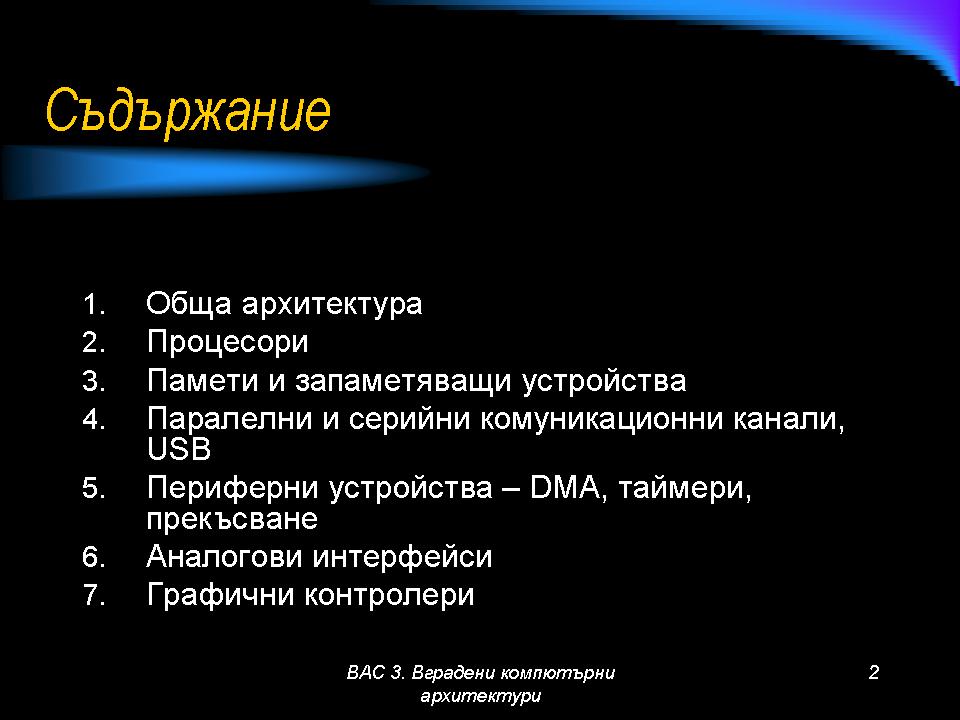 Съдържание

1. Обща архитектура
2. Процесори
3. Памети и запаметяващи устройства
4. Паралелни и серийни комуникационни канали, USB
5. Периферни устройства – DMA, таймери, прекъсване
6. Аналогови интерфейси
7. Графични контролери

ВАС 3. Вградени компютърни архитектури

2